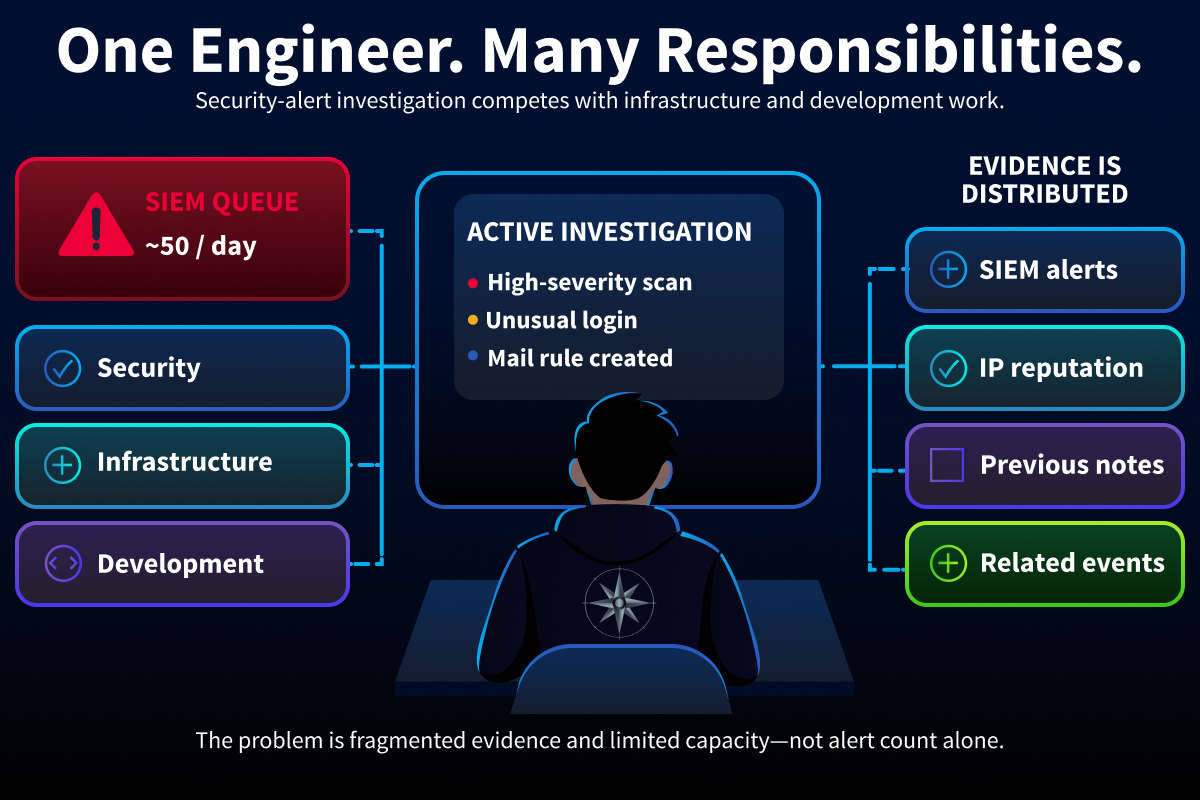 One Engineer. Many Responsibilities.
Security-alert investigation competes with infrastructure and development work.

SIEM QUEUE
~50 / day

Security

Infrastructure

Development

ACTIVE INVESTIGATION
High-severity scan
Unusual login
Mail rule created

EVIDENCE IS DISTRIBUTED

SIEM alerts

IP reputation

Previous notes

Related events

The problem is fragmented evidence and limited capacity—not alert count alone.